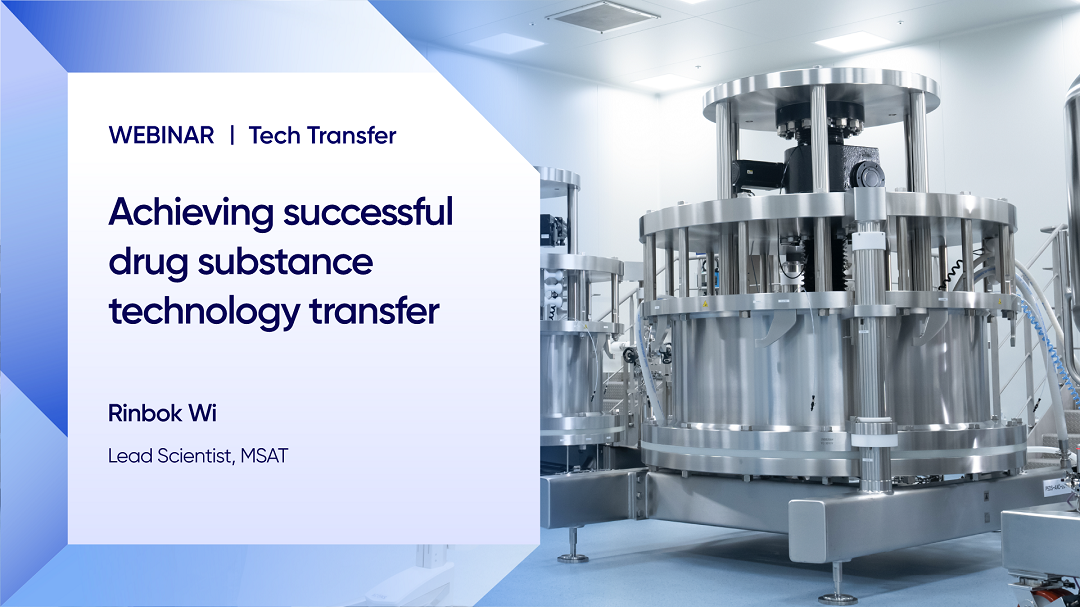 WEBINAR | Tech Transfer

Achieving successful drug substance technology transfer

Rinbok Wi

Lead Scientist, MSAT